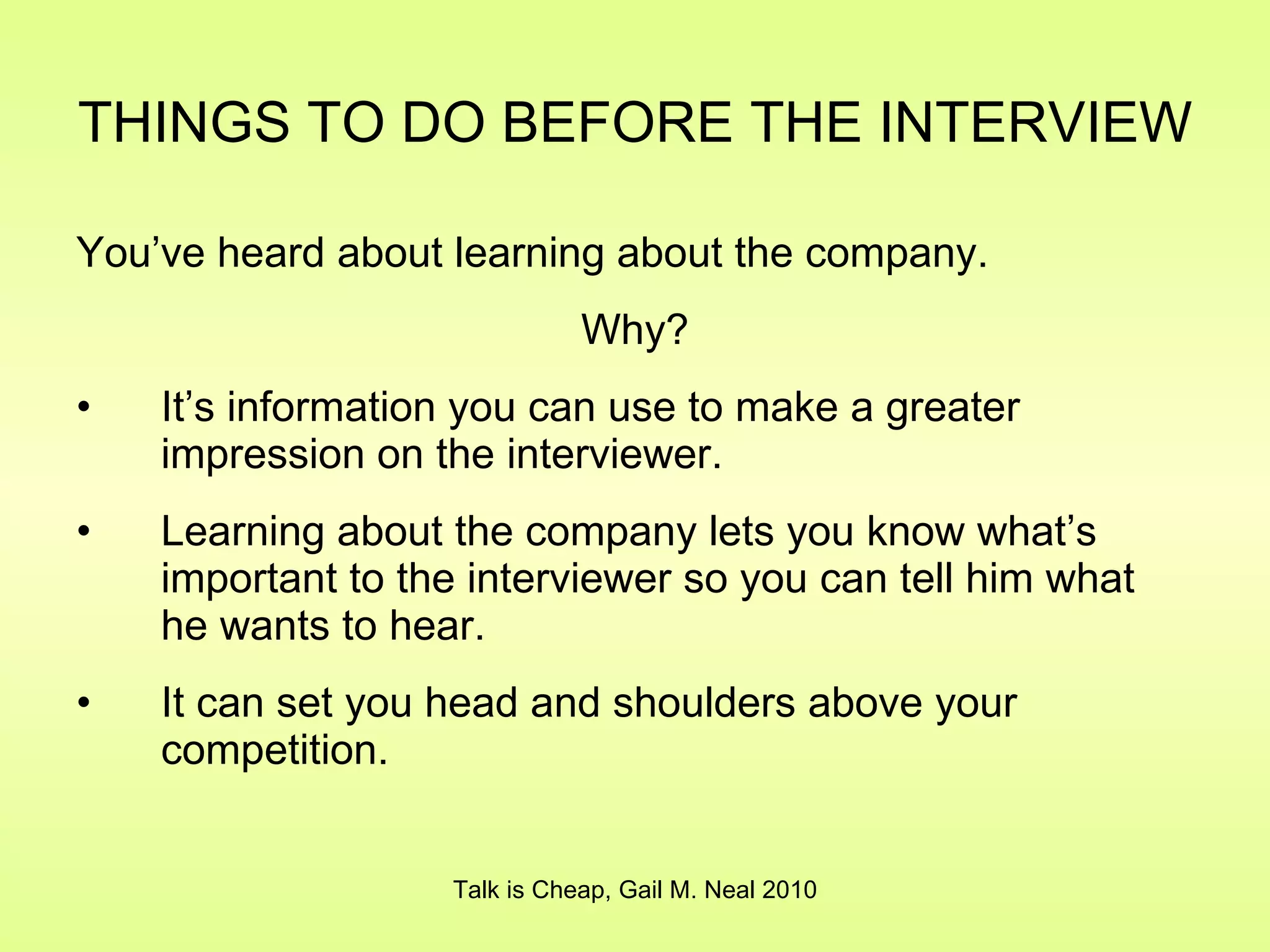 THINGS TO DO BEFORE THE INTERVIEW

You’ve heard about learning about the company.

Why?

• It’s information you can use to make a greater impression on the interviewer.

• Learning about the company lets you know what’s important to the interviewer so you can tell him what he wants to hear.

• It can set you head and shoulders above your competition.

Talk is Cheap, Gail M. Neal 2010